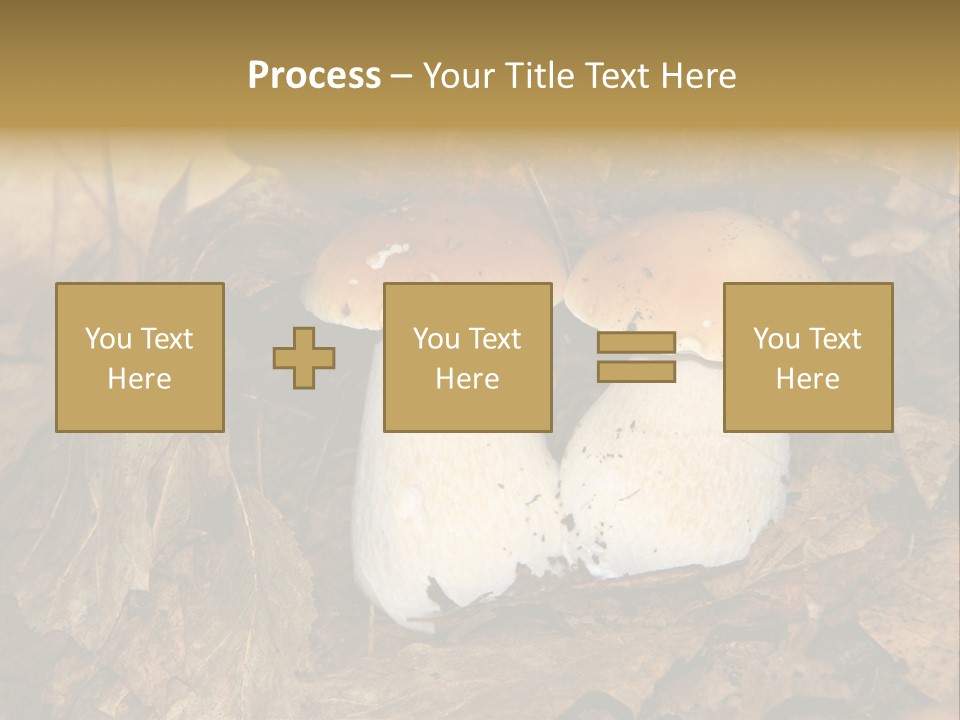 Process – Your Title Text Here

You Text Here

You Text Here

You Text Here